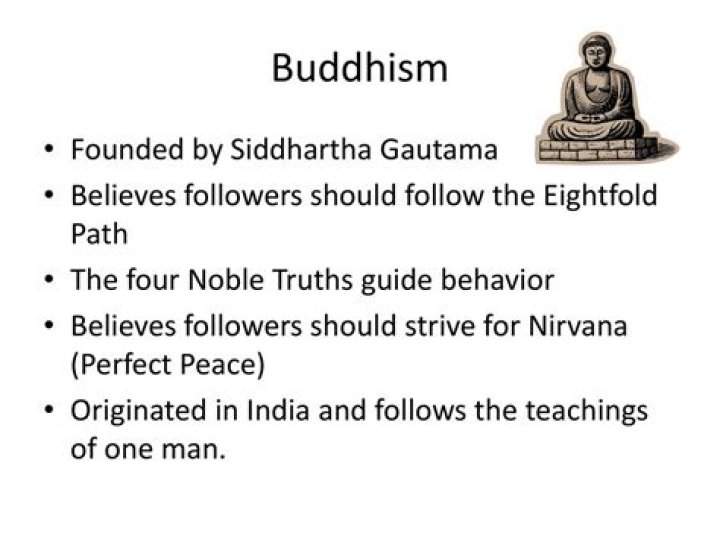 Buddhism

• Founded by Siddhartha Gautama
• Believes followers should follow the Eightfold Path
• The four Noble Truths guide behavior
• Believes followers should strive for Nirvana (Perfect Peace)
• Originated in India and follows the teachings of one man.